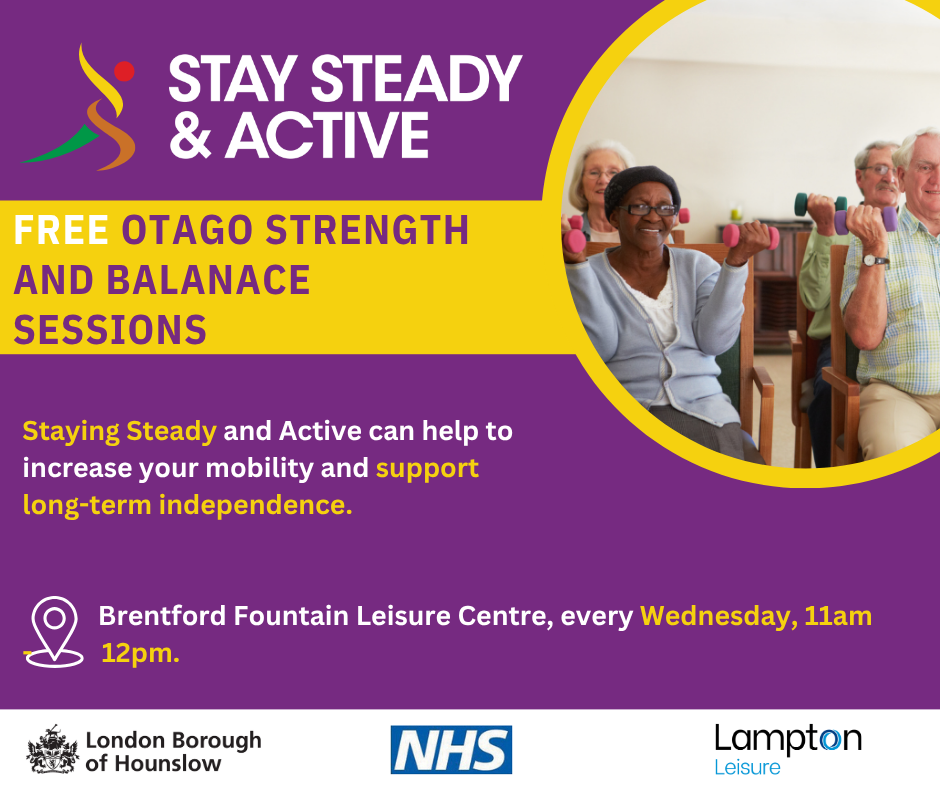 STAY STEADY & ACTIVE

FREE OTAGO STRENGTH AND BALANACE SESSIONS

Staying Steady and Active can help to increase your mobility and support long-term independence.

Brentford Fountain Leisure Centre, every Wednesday, 11am - 12pm.

London Borough of Hounslow

NHS

Lampton Leisure